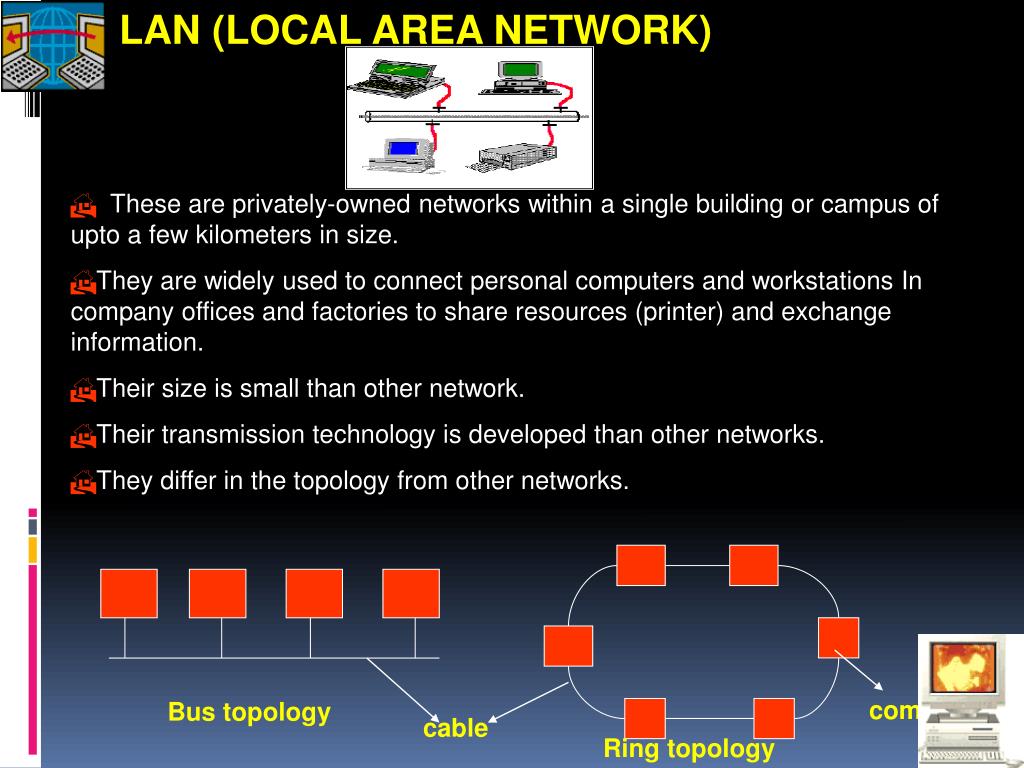 LAN (LOCAL AREA NETWORK)

These are privately-owned networks within a single building or campus of upto a few kilometers in size.

They are widely used to connect personal computers and workstations In company offices and factories to share resources (printer) and exchange information.

Their size is small than other network.

Their transmission technology is developed than other networks.

They differ in the topology from other networks.

Bus topology

cable

Ring topology

com